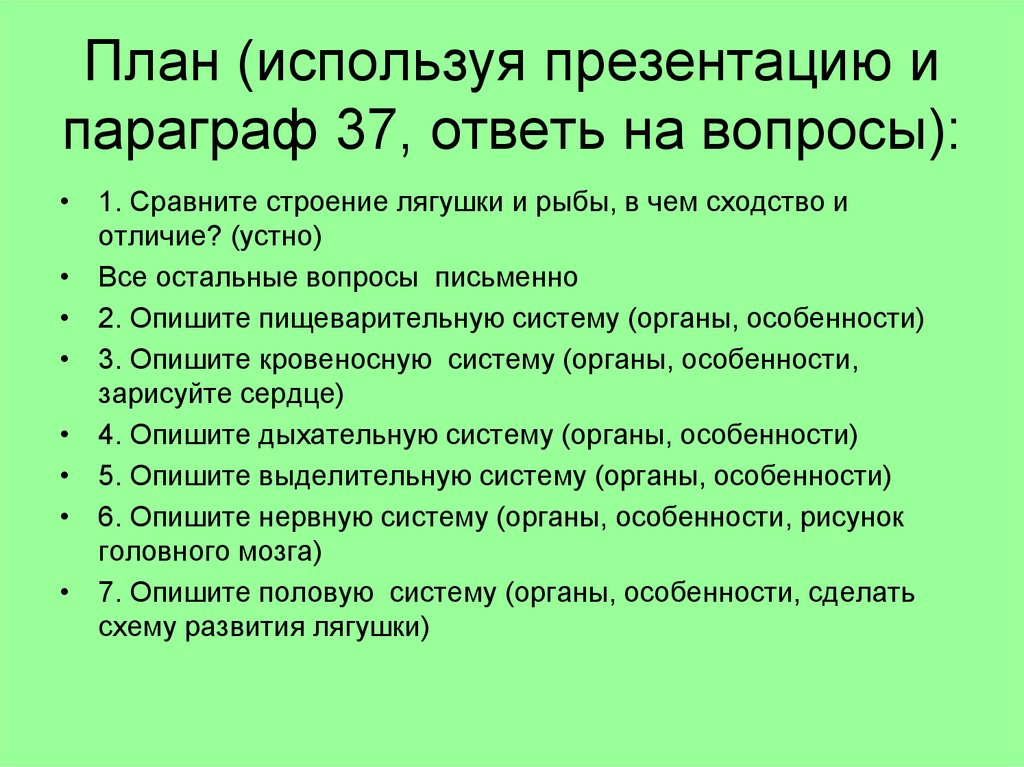 План (используя презентацию и параграф 37, ответь на вопросы):

• 1. Сравните строение лягушки и рыбы, в чем сходство и отличие? (устно)
• Все остальные вопросы письменно
• 2. Опишите пищеварительную систему (органы, особенности)
• 3. Опишите кровеносную систему (органы, особенности, зарисуйте сердце)
• 4. Опишите дыхательную систему (органы, особенности)
• 5. Опишите выделительную систему (органы, особенности)
• 6. Опишите нервную систему (органы, особенности, рисунок головного мозга)
• 7. Опишите половую систему (органы, особенности, сделать схему развития лягушки)